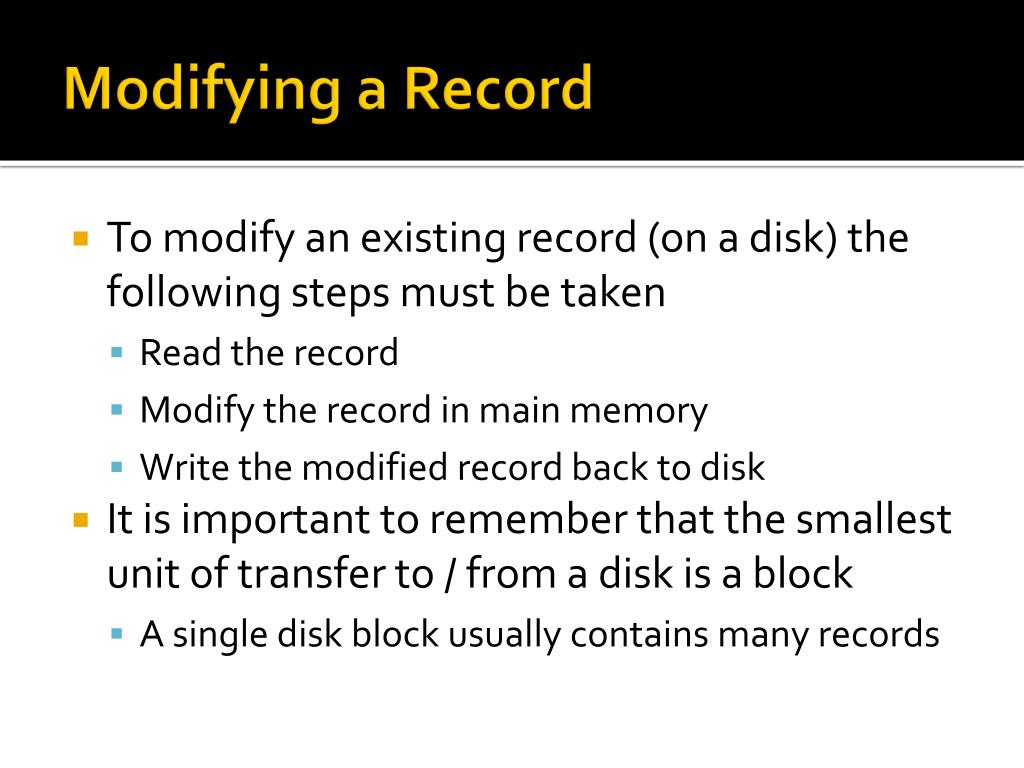 Modifying a Record

To modify an existing record (on a disk) the following steps must be taken

Read the record

Modify the record in main memory

Write the modified record back to disk

It is important to remember that the smallest unit of transfer to / from a disk is a block

A single disk block usually contains many records